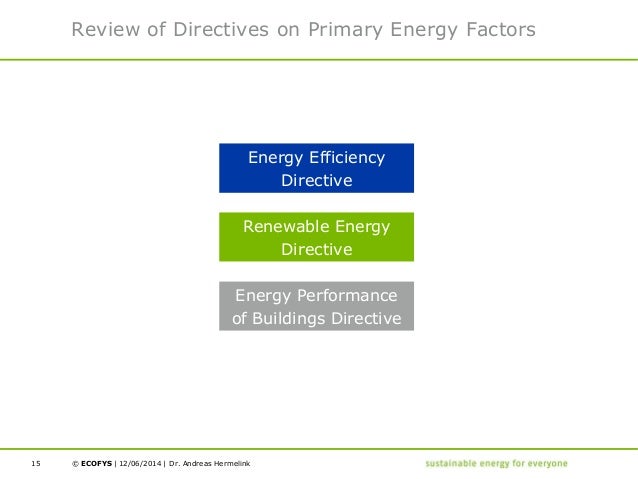 Review of Directives on Primary Energy Factors

Energy Efficiency Directive

Renewable Energy Directive

Energy Performance of Buildings Directive

15 © ECOFYS | 12/06/2014 | Dr. Andreas Hermelink

sustainable energy for everyone